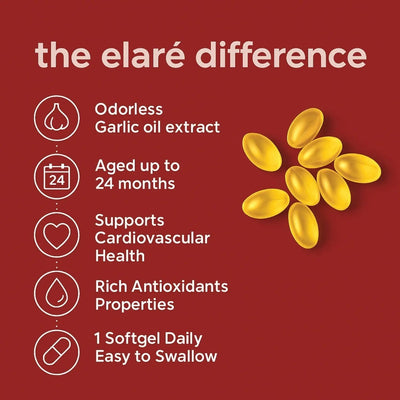 the elaré difference

Odorless
Garlic oil extract

24

Aged up to
24 months

Supports
Cardiovascular
Health

Rich Antioxidants
Properties

1 Softgel Daily
Easy to Swallow